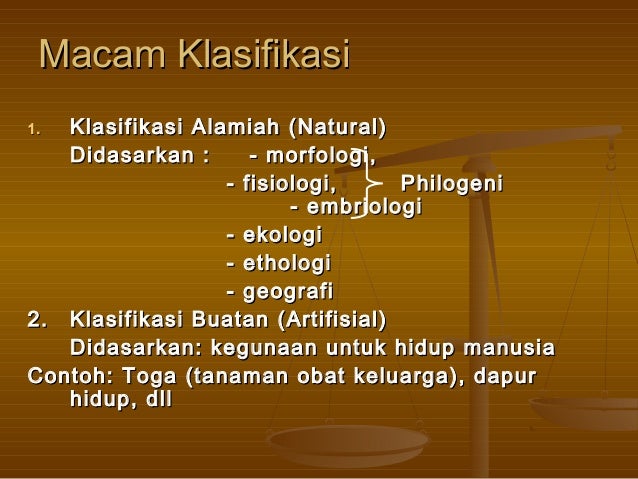 Macam Klasifikasi

1. Klasifikasi Alamiah (Natural)
Didasarkan : - morfologi,
- fisiologi, Philogeni
- embriologi
- ekologi
- ethologi
- geografi

2. Klasifikasi Buatan (Artifisial)
Didasarkan: kegunaan untuk hidup manusia

Contoh: Toga (tanaman obat keluarga), dapur hidup, dll